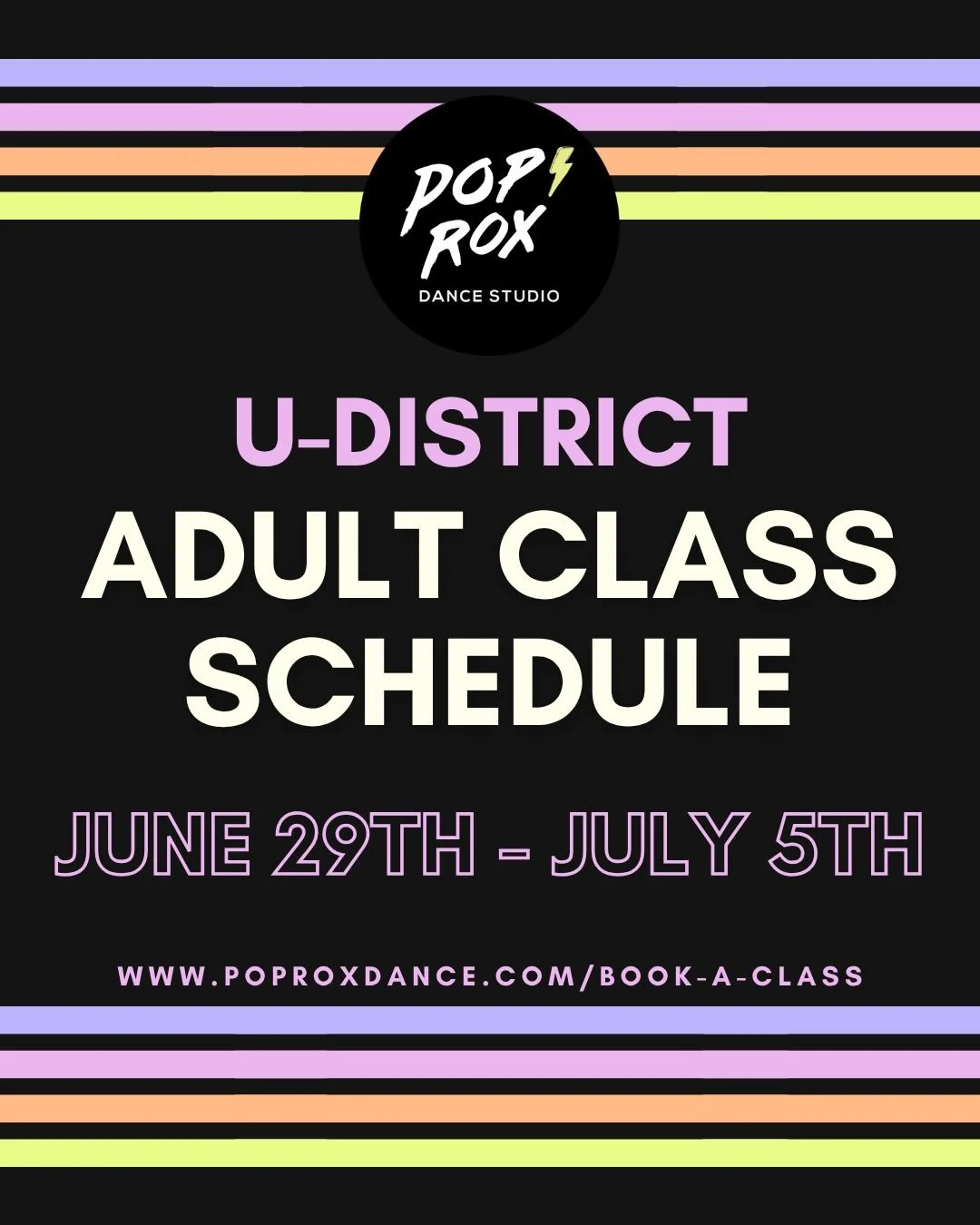 POP ROX
DANCE STUDIO

U-DISTRICT
ADULT CLASS
SCHEDULE

JUNE 29TH - JULY 5TH

WWW.POPROXDANCE.COM/BOOK-A-CLASS